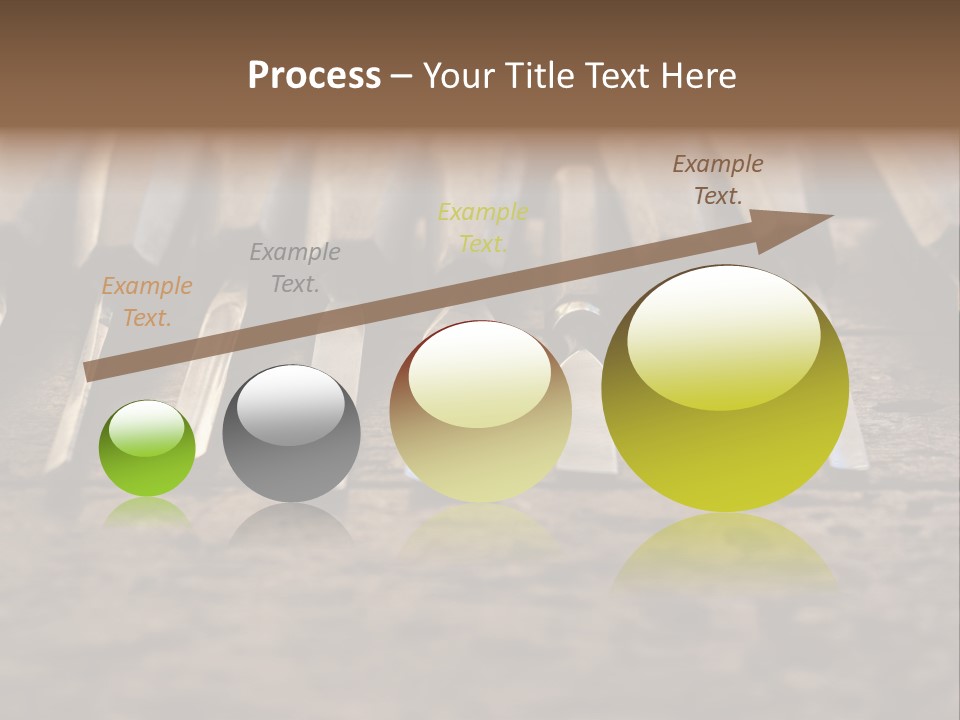 Process – Your Title Text Here

Example Text.

Example Text.

Example Text.

Example Text.